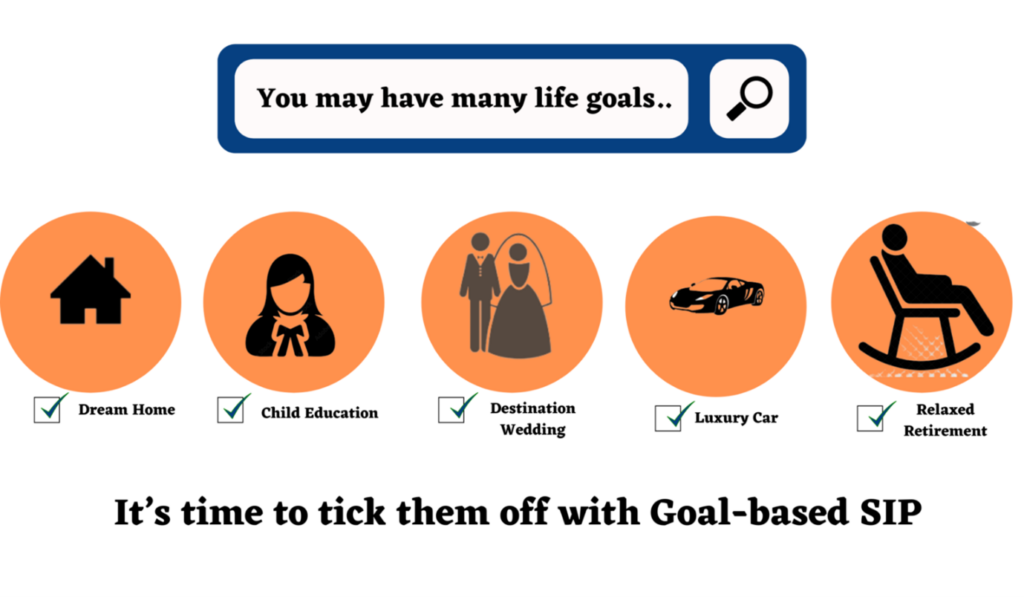 You may have many life goals..

Dream Home

Child Education

Destination Wedding

Luxury Car

Relaxed Retirement

It's time to tick them off with Goal-based SIP